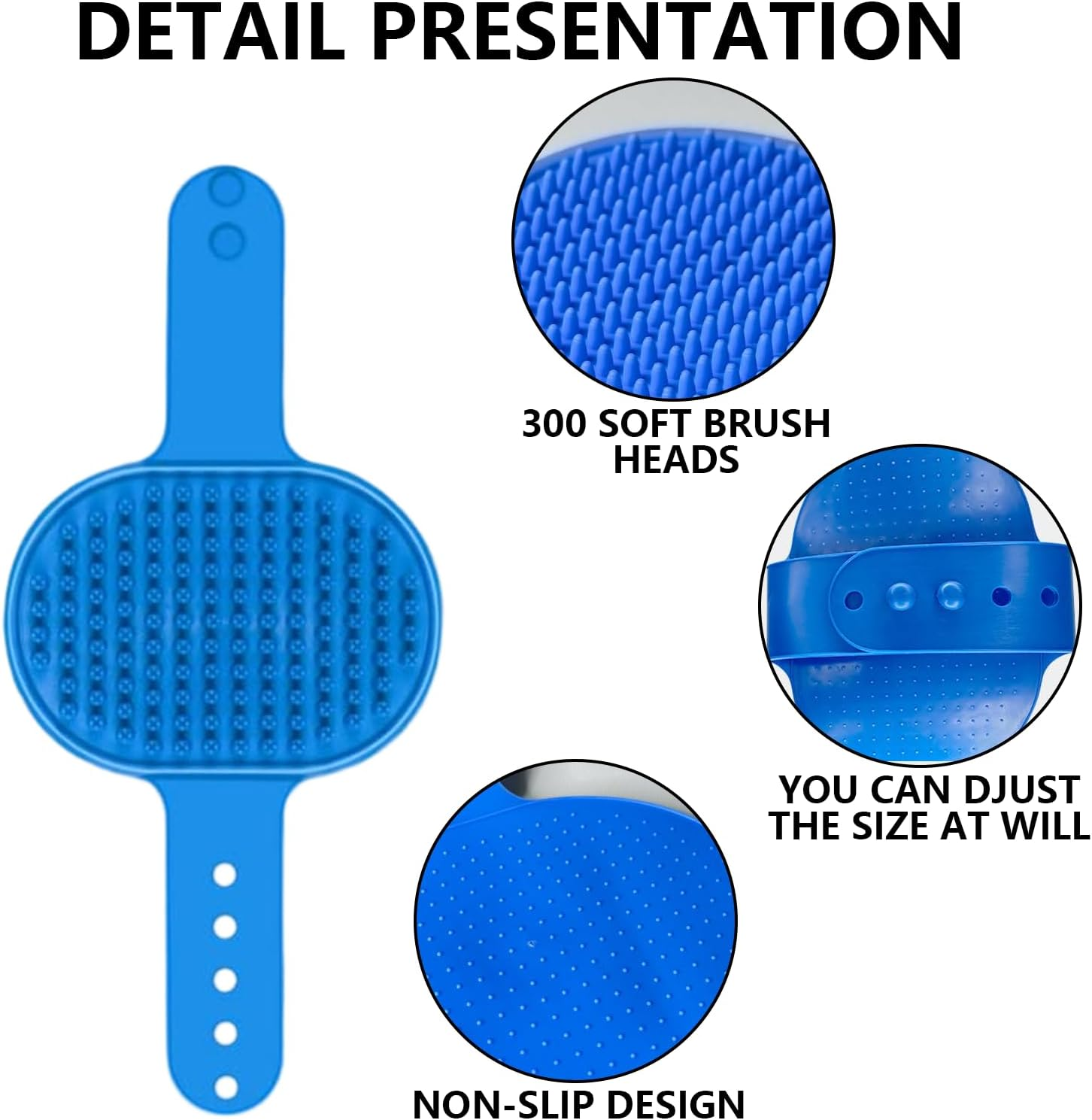 DETAIL PRESENTATION

300 SOFT BRUSH HEADS

YOU CAN DJUST THE SIZE AT WILL

NON-SLIP DESIGN